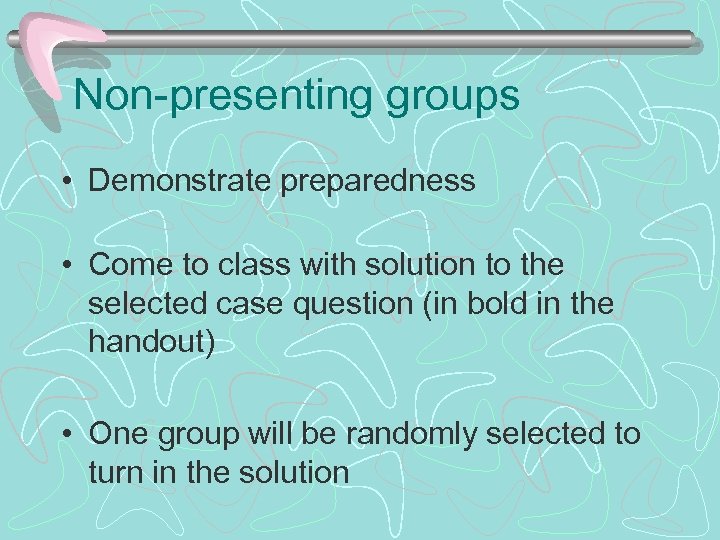 Non-presenting groups

• Demonstrate preparedness

• Come to class with solution to the selected case question (in bold in the handout)

• One group will be randomly selected to turn in the solution